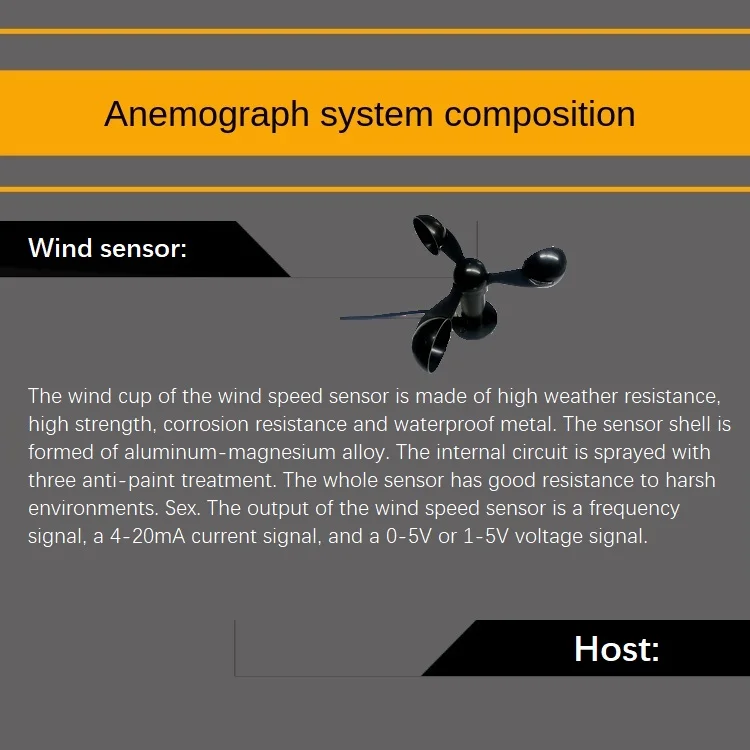 Anemograph system composition

Wind sensor:

The wind cup of the wind speed sensor is made of high weather resistance, high strength, corrosion resistance and waterproof metal. The sensor shell is formed of aluminum-magnesium alloy. The internal circuit is sprayed with three anti-paint treatment. The whole sensor has good resistance to harsh environments. Sex. The output of the wind speed sensor is a frequency signal, a 4-20mA current signal, and a 0-5V or 1-5V voltage signal.

Host: